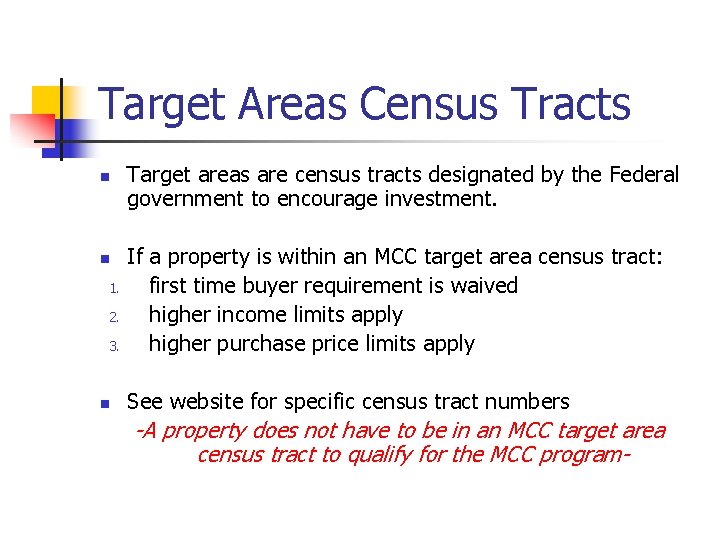 Target Areas Census Tracts

- Target areas are census tracts designated by the Federal government to encourage investment.

- If a property is within an MCC target area census tract:
1. first time buyer requirement is waived
2. higher income limits apply
3. higher purchase price limits apply

- See website for specific census tract numbers

-A property does not have to be in an MCC target area census tract to qualify for the MCC program-